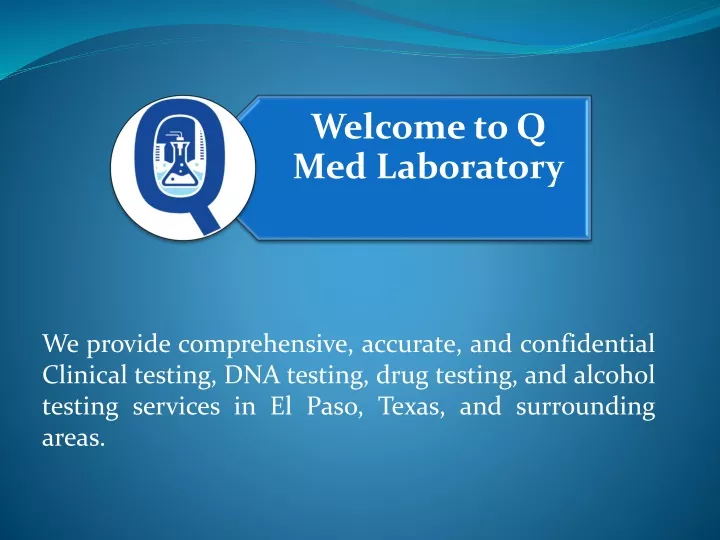 Welcome to Q Med Laboratory

We provide comprehensive, accurate, and confidential Clinical testing, DNA testing, drug testing, and alcohol testing services in El Paso, Texas, and surrounding areas.